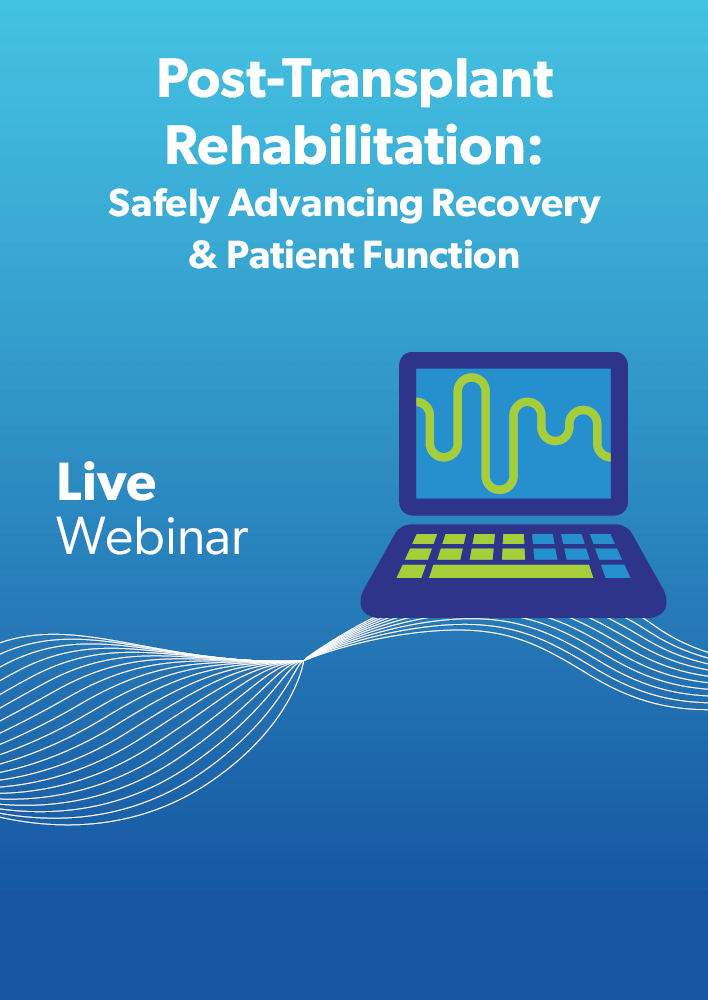 Post-Transplant Rehabilitation:
Safely Advancing Recovery & Patient Function

Live
Webinar